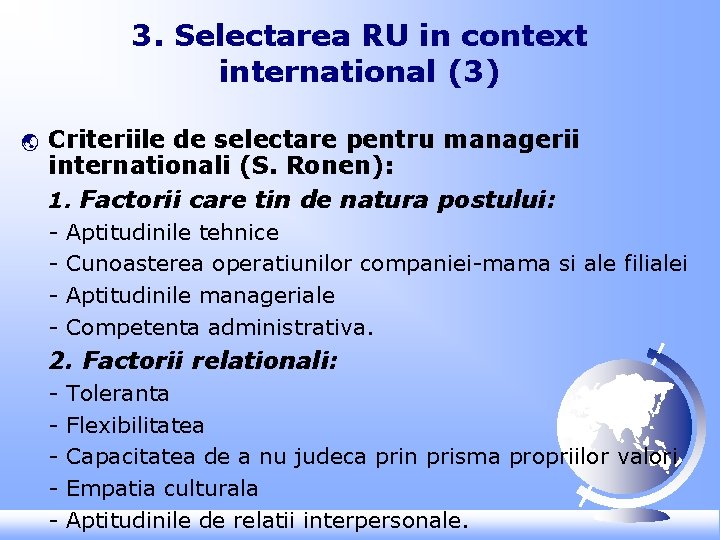 3. Selectarea RU in context international (3)

Criteriile de selectare pentru managerii internationali (S. Ronen):

1. Factorii care tin de natura postului:

- Aptitudinile tehnice
- Cunoasterea operatiunilor companiei-mama si ale filialei
- Aptitudinile manageriale
- Competenta administrativa.

2. Factorii relationali:

- Toleranta
- Flexibilitatea
- Capacitatea de a nu judeca prin prisma propriilor valori
- Empatia culturala
- Aptitudinile de relatii interpersonale.